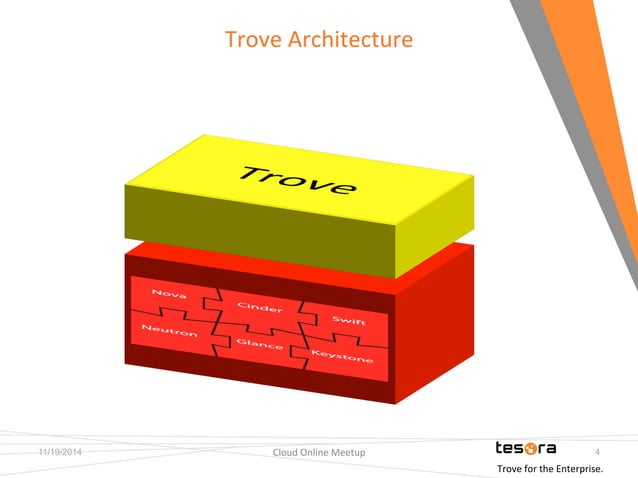 Trove Architecture

Trove

Nova
Cinder
Swift
Neutron
Glance
Keystone

11/19/2014

Cloud Online Meetup

tesora

4

Trove for the Enterprise.